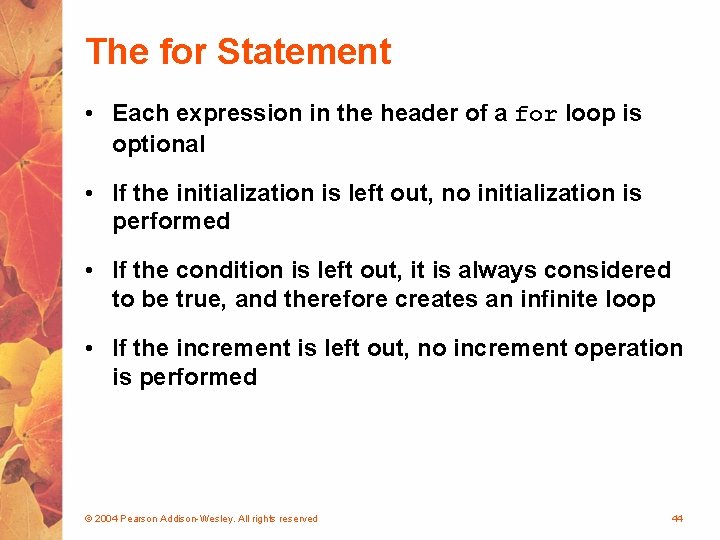 The for Statement

• Each expression in the header of a for loop is optional

• If the initialization is left out, no initialization is performed

• If the condition is left out, it is always considered to be true, and therefore creates an infinite loop

• If the increment is left out, no increment operation is performed

© 2004 Pearson Addison-Wesley. All rights reserved

44